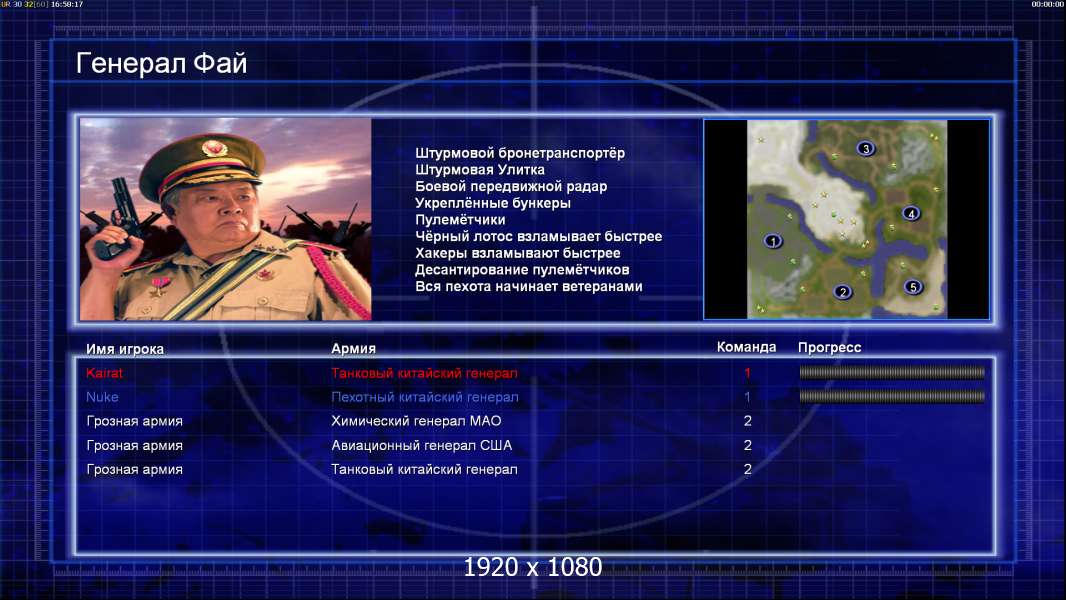 UR 30 32[60] 16:58:17

00:00:00

Генерал Фай

Штурмовой бронетранспортёр
Штурмовая Улитка
Боевой передвижной радар
Укреплённые бункеры
Пулемётчики
Чёрный лотос взламывает быстрее
Хакеры взламывают быстрее
Десантирование пулемётчиков
Вся пехота начинает ветеранами

3
4
1
2
5

| Имя игрока | Армия | Команда | Прогресс |
|---|---|---|---|
| Kairat | Танковый китайский генерал | 1 | |
| Nuke | Пехотный китайский генерал | 1 | |
| Грозная армия | Химический генерал МАО | 2 | |
| Грозная армия | Авиационный генерал США | 2 | |
| Грозная армия | Танковый китайский генерал | 2 | |

1920 x 1080